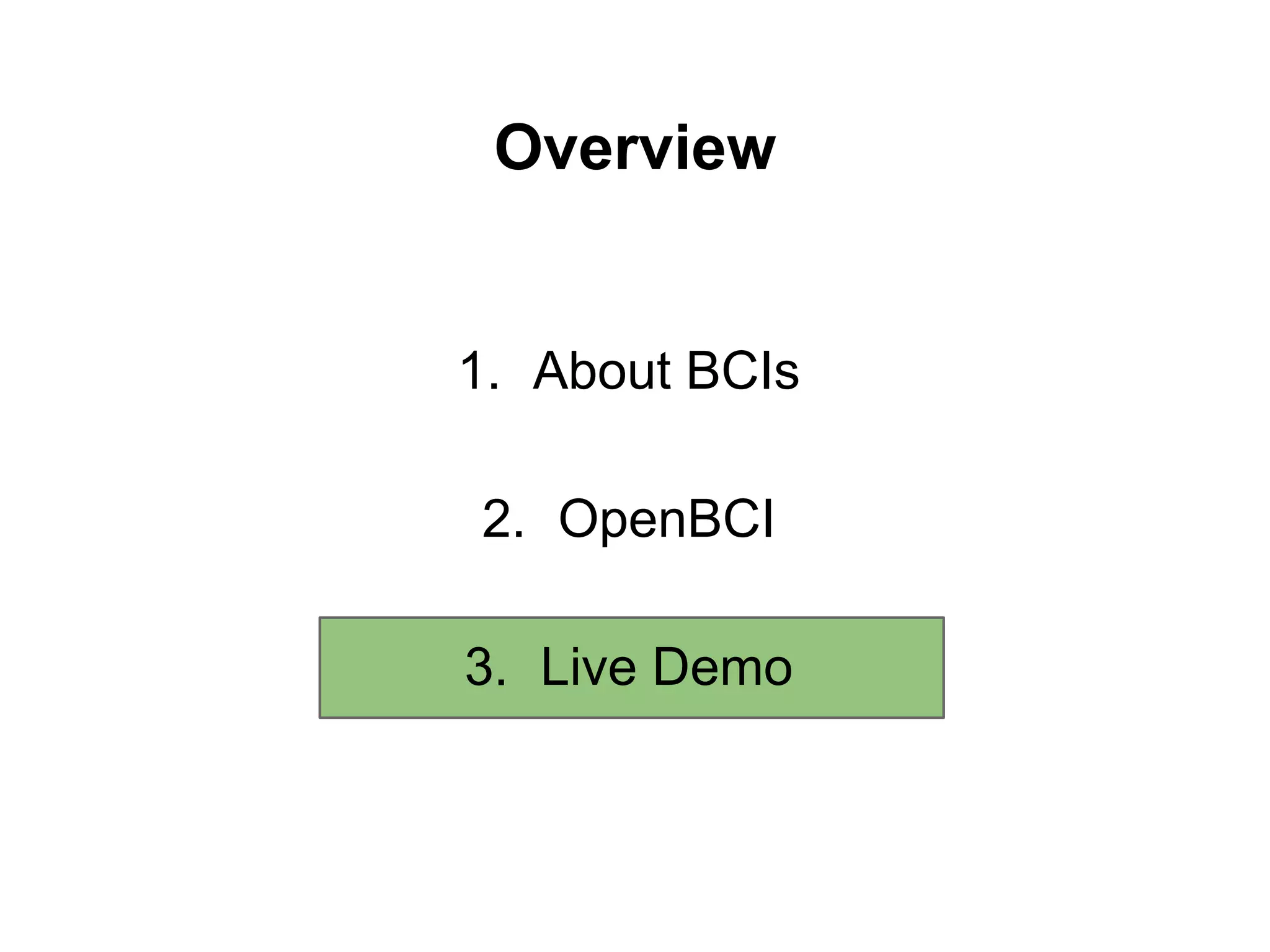 Overview

1. About BCIs

2. OpenBCI

3. Live Demo